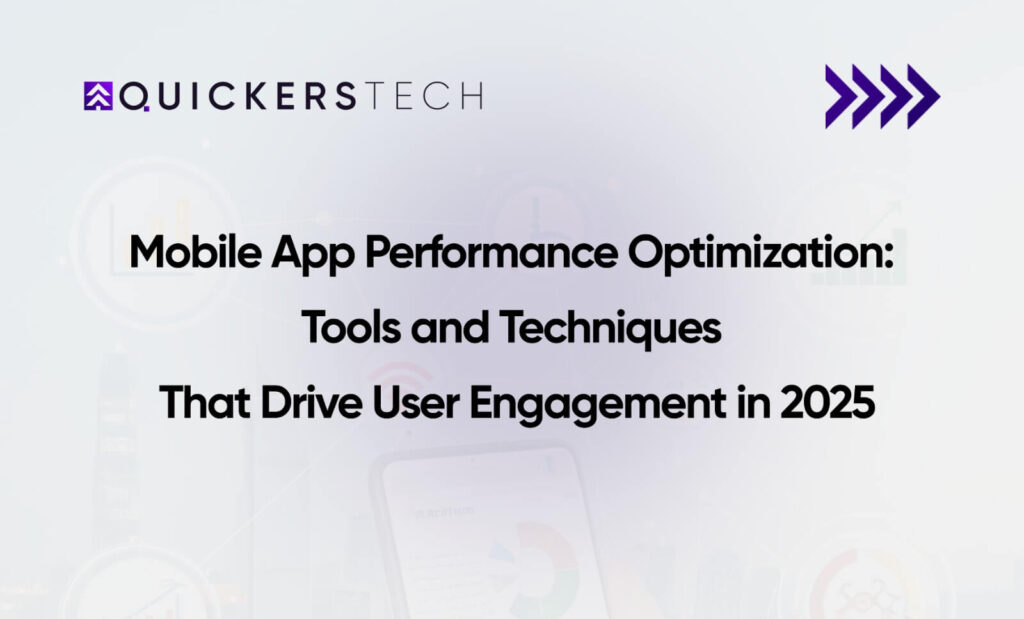 QUICKERSTECH

Mobile App Performance Optimization: Tools and Techniques That Drive User Engagement in 2025